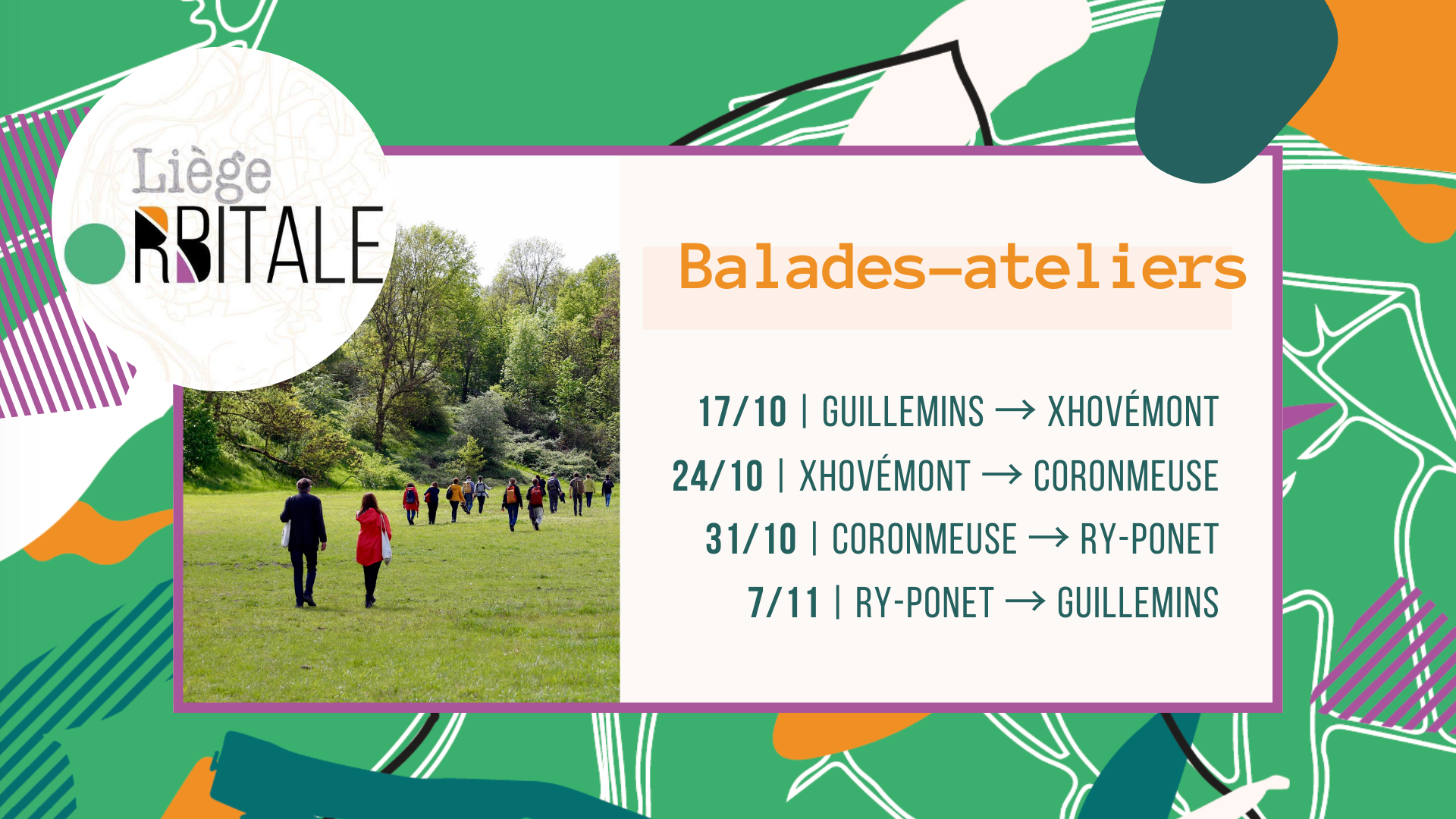 Liège ORBITALE

Balades-ateliers

17/10 | GUILLEMINS → XHOVÉMONT
24/10 | XHOVÉMONT → CORONMEUSE
31/10 | CORONMEUSE → RY-PONET
7/11 | RY-PONET → GUILLEMINS